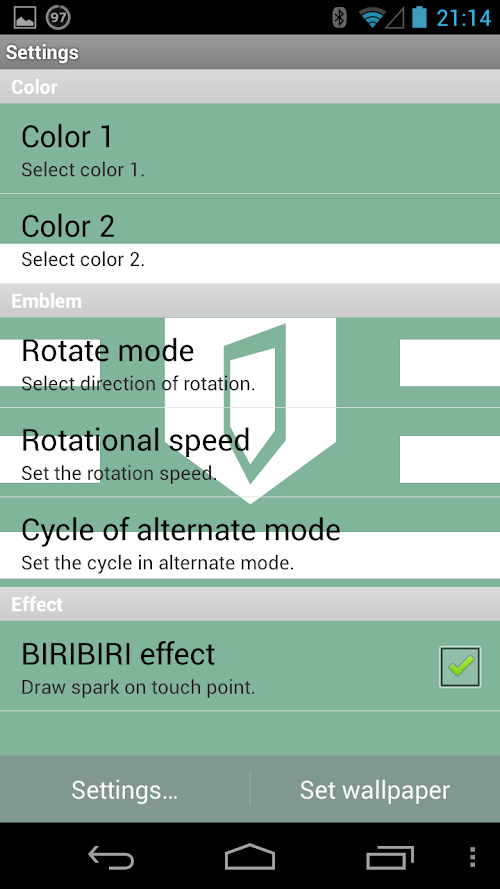 97 21:14

Settings

Color

Color 1
Select color 1.

Color 2
Select color 2.

Emblem

Rotate mode
Select direction of rotation.

Rotational speed
Set the rotation speed.

Cycle of alternate mode
Set the cycle in alternate mode.

Effect

BIRIBIRI effect
Draw spark on touch point.

Settings... Set wallpaper